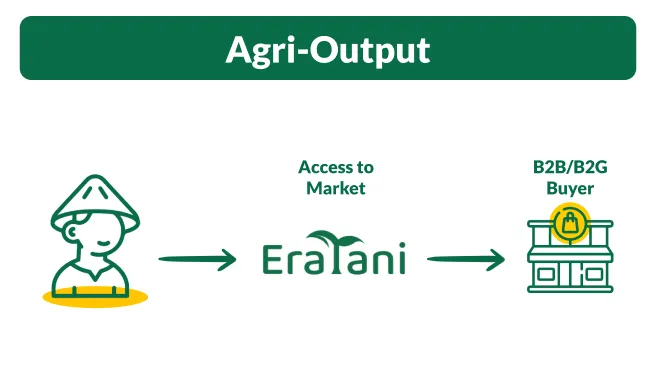 Agri-Output

Access to Market

EraTani

B2B/B2G Buyer